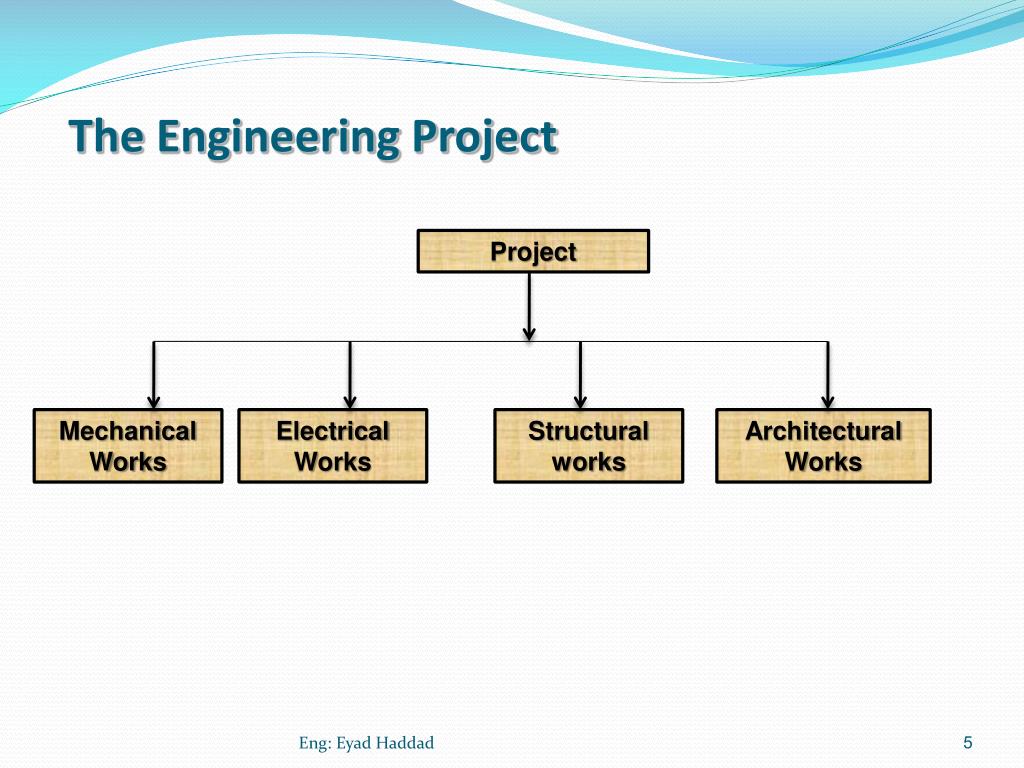 The Engineering Project

Project

Mechanical Works

Electrical Works

Structural works

Architectural Works

Eng: Eyad Haddad

5